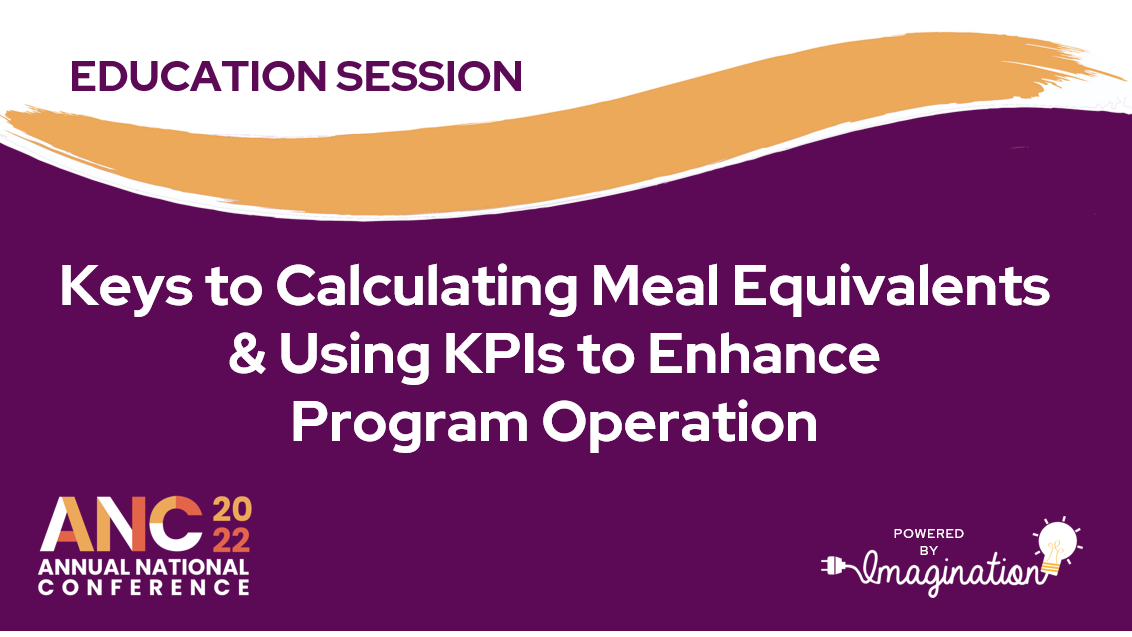 EDUCATION SESSION

Keys to Calculating Meal Equivalents & Using KPIs to Enhance Program Operation

ANC 20 22
ANNUAL NATIONAL CONFERENCE

POWERED BY Imagination